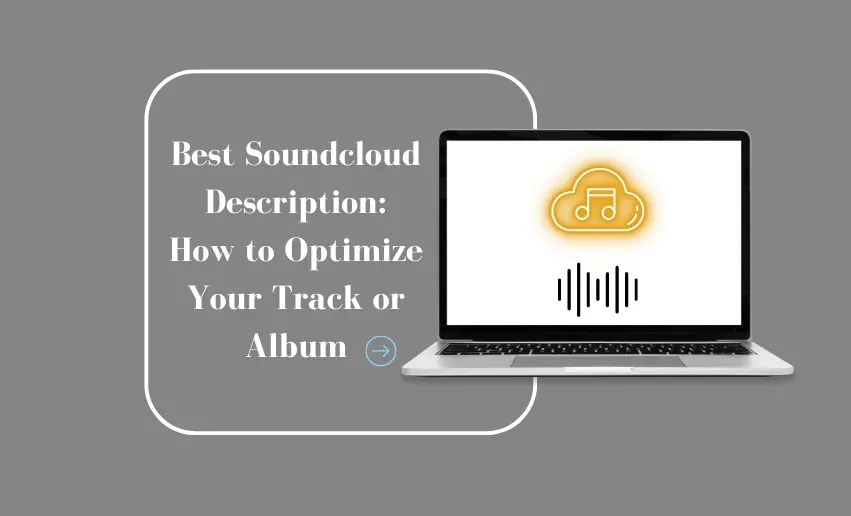 Best Soundcloud Description: How to Optimize Your Track or Album